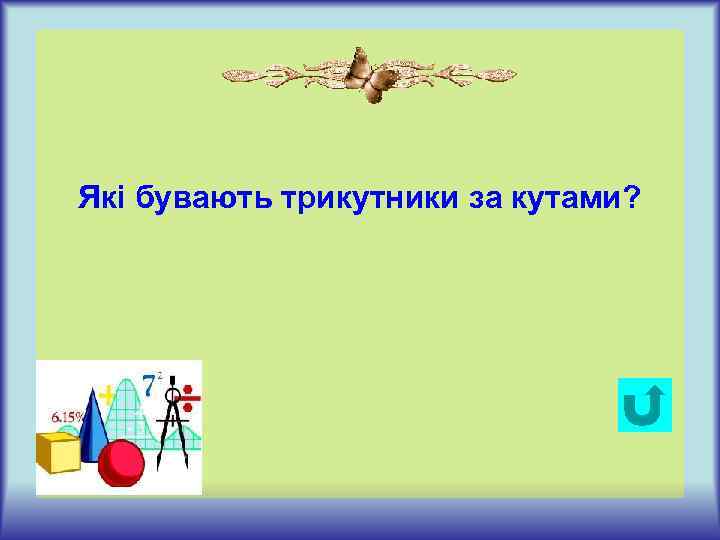 Які бувають трикутники за кутами?

6.15%

$7^2$